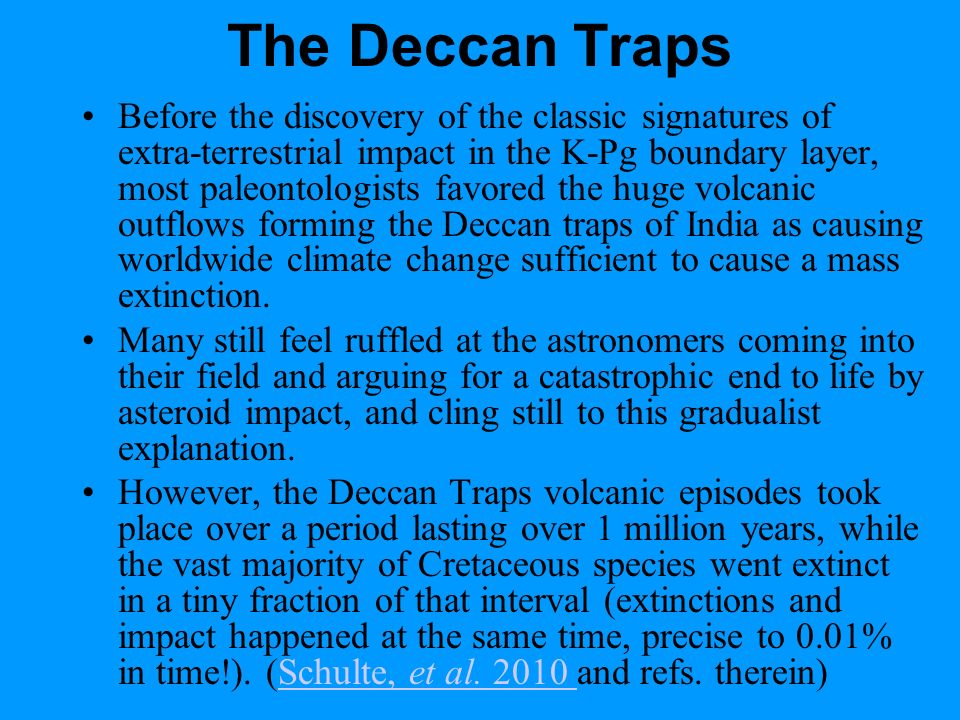 The Deccan Traps

• Before the discovery of the classic signatures of extra-terrestrial impact in the K-Pg boundary layer, most paleontologists favored the huge volcanic outflows forming the Deccan traps of India as causing worldwide climate change sufficient to cause a mass extinction.

• Many still feel ruffled at the astronomers coming into their field and arguing for a catastrophic end to life by asteroid impact, and cling still to this gradualist explanation.

• However, the Deccan Traps volcanic episodes took place over a period lasting over 1 million years, while the vast majority of Cretaceous species went extinct in a tiny fraction of that interval (extinctions and impact happened at the same time, precise to 0.01% in time!). (Schulte, et al. 2010 and refs. therein)